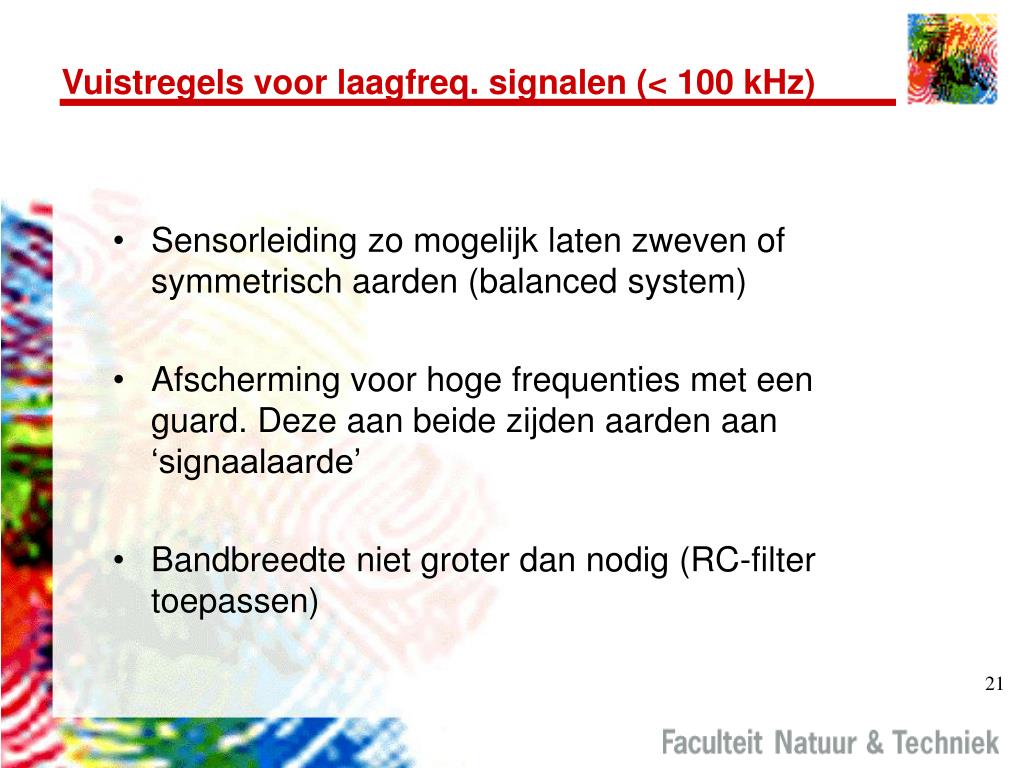 Vuistregels voor laagfreq. signalen (< 100 kHz)

• Sensorleiding zo mogelijk laten zweven of symmetrisch aarden (balanced system)

• Afscherming voor hoge frequenties met een guard. Deze aan beide zijden aarden aan ‘signaalaarde’

• Bandbreedte niet groter dan nodig (RC-filter toepassen)

21

Faculteit Natuur & Techniek